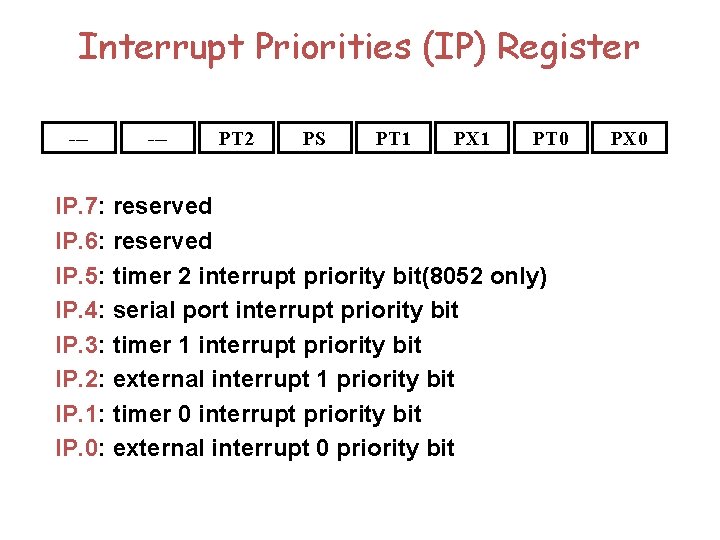 Interrupt Priorities (IP) Register

| -- | -- | PT2 | PS | PT1 | PX1 | PT0 | PX0 |
|---|---|---|---|---|---|---|---|

IP.7: reserved
IP.6: reserved
IP.5: timer 2 interrupt priority bit(8052 only)
IP.4: serial port interrupt priority bit
IP.3: timer 1 interrupt priority bit
IP.2: external interrupt 1 priority bit
IP.1: timer 0 interrupt priority bit
IP.0: external interrupt 0 priority bit